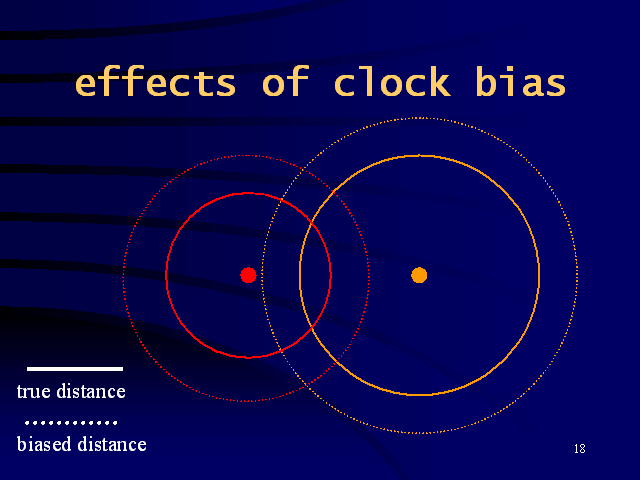 effects of clock bias

true distance

biased distance

18